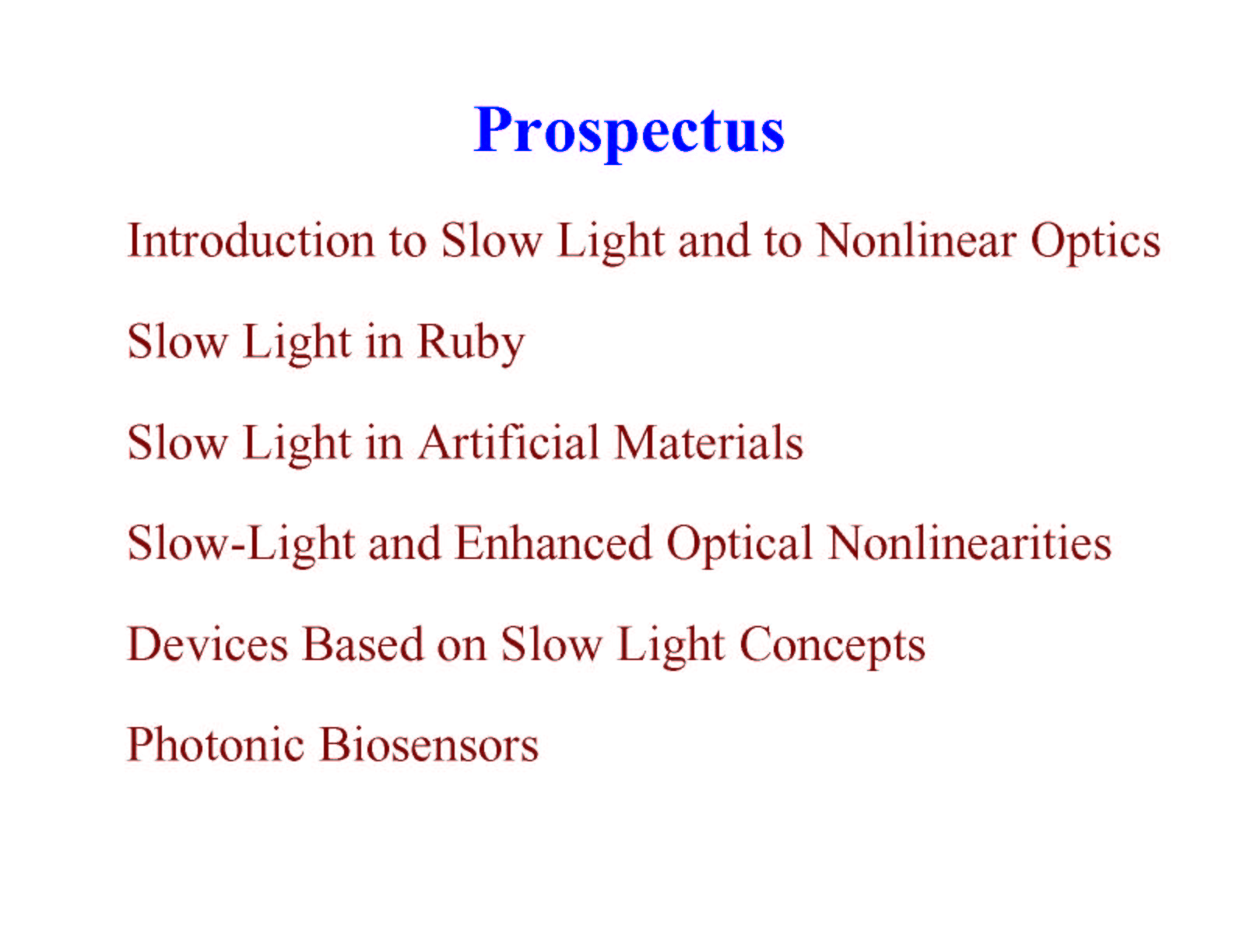 Prospectus

Introduction to Slow Light and to Nonlinear Optics

Slow Light in Ruby

Slow Light in Artificial Materials

Slow-Light and Enhanced Optical Nonlinearities

Devices Based on Slow Light Concepts

Photonic Biosensors